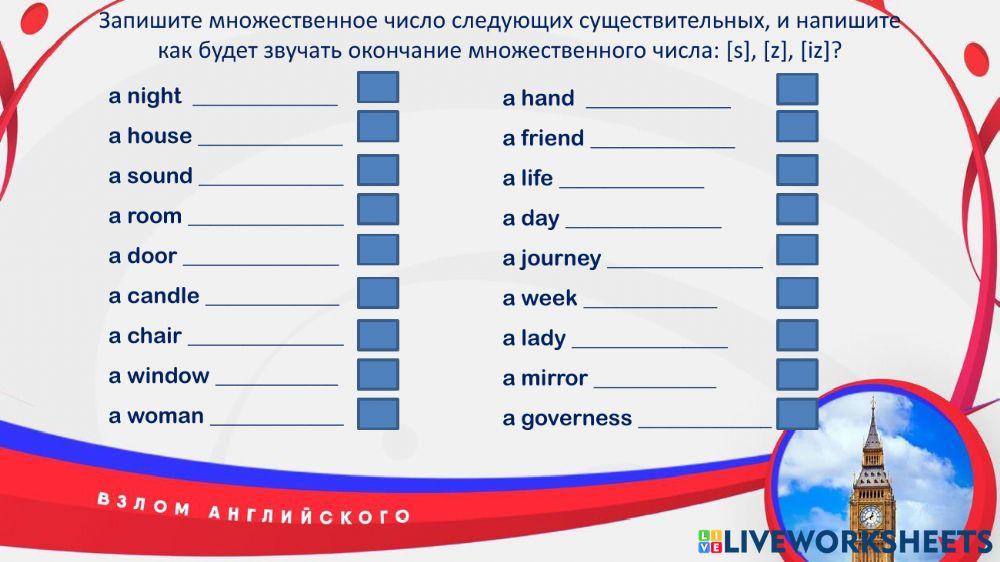 Запишите множественное число следующих существительных, и напишите как будет звучать окончание множественного числа: [s], [z], [iz]?

a night ____________

a house ____________

a sound ____________

a room ____________

a door ____________

a candle ____________

a chair ____________

a window ____________

a woman ____________

a hand ____________

a friend ____________

a life ____________

a day ____________

a journey ____________

a week ____________

a lady ____________

a mirror ____________

a governess ____________

ВЗЛОМ АНГЛИЙСКОГО

LIVEWORKSHEETS